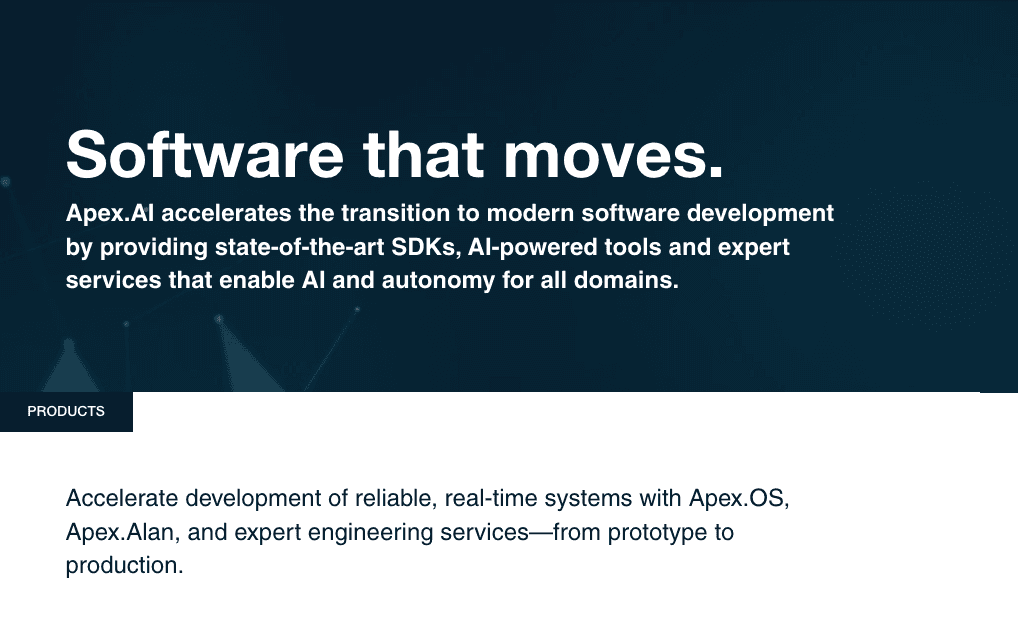 Software that moves.

Apex.AI accelerates the transition to modern software development by providing state-of-the-art SDKs, AI-powered tools and expert services that enable AI and autonomy for all domains.

PRODUCTS

Accelerate development of reliable, real-time systems with Apex.OS, Apex.Alan, and expert engineering services—from prototype to production.